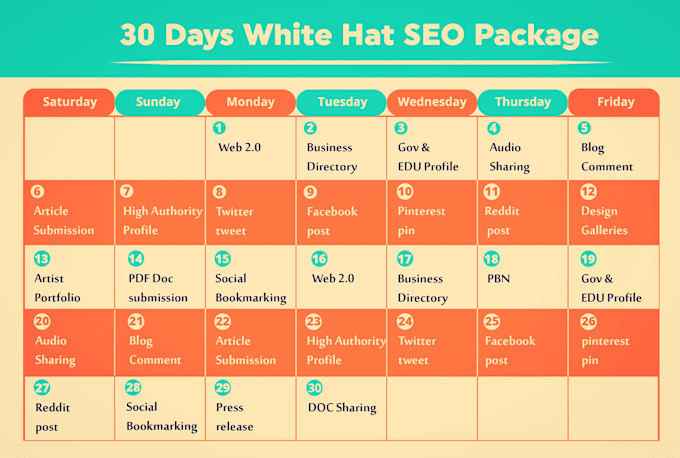 30 Days White Hat SEO Package

| Saturday | Sunday | Monday | Tuesday | Wednesday | Thursday | Friday |
|---|---|---|---|---|---|---|
| | | 1 Web 2.0 | 2 Business Directory | 3 Gov & EDU Profile | 4 Audio Sharing | 5 Blog Comment |
| 6 Article Submission | 7 High Authority Profile | 8 Twitter tweet | 9 Facebook post | 10 Pinterest pin | 11 Reddit post | 12 Design Galleries |
| 13 Artist Portfolio | 14 PDF Doc submission | 15 Social Bookmarking | 16 Web 2.0 | 17 Business Directory | 18 PBN | 19 Gov & EDU Profile |
| 20 Audio Sharing | 21 Blog Comment | 22 Article Submission | 23 High Authority Profile | 24 Twitter tweet | 25 Facebook post | 26 pinterest pin |
| 27 Reddit post | 28 Social Bookmarking | 29 Press release | 30 DOC Sharing | | | |